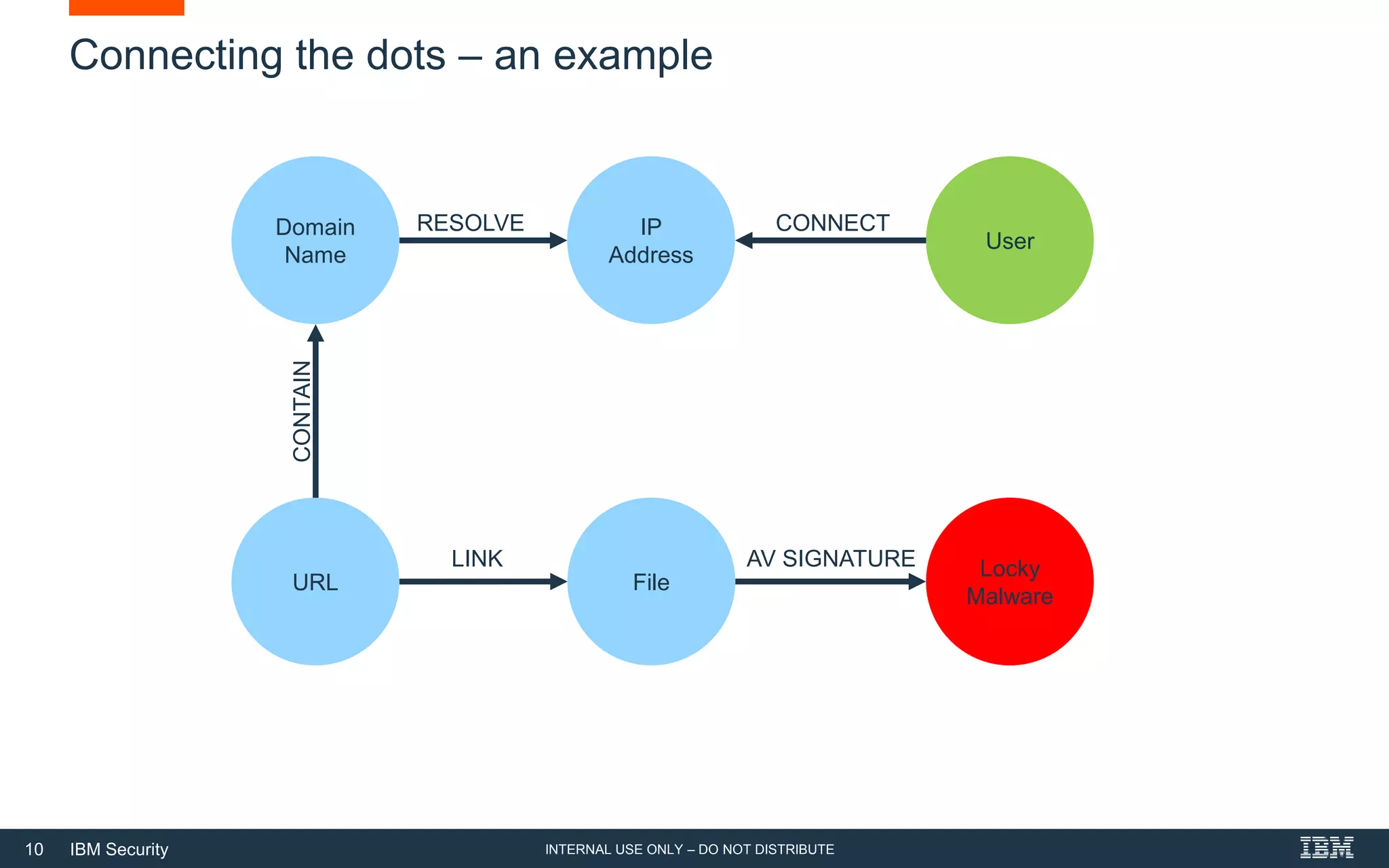 Connecting the dots – an example

Domain Name

RESOLVE

IP Address

CONNECT

User

CONTAIN

URL

LINK

File

AV SIGNATURE

Locky Malware

10 IBM Security

INTERNAL USE ONLY – DO NOT DISTRIBUTE

IBM